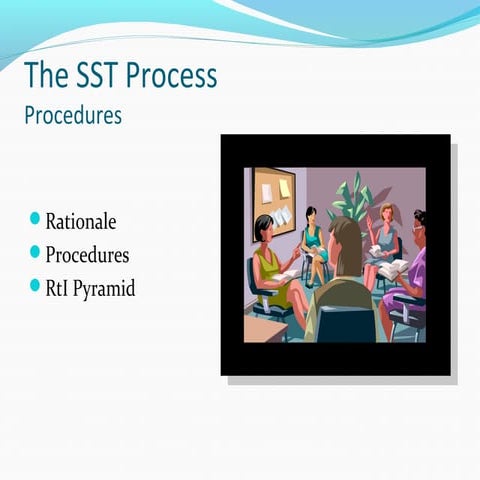 The SST Process
Procedures

- Rationale
- Procedures
- RtI Pyramid